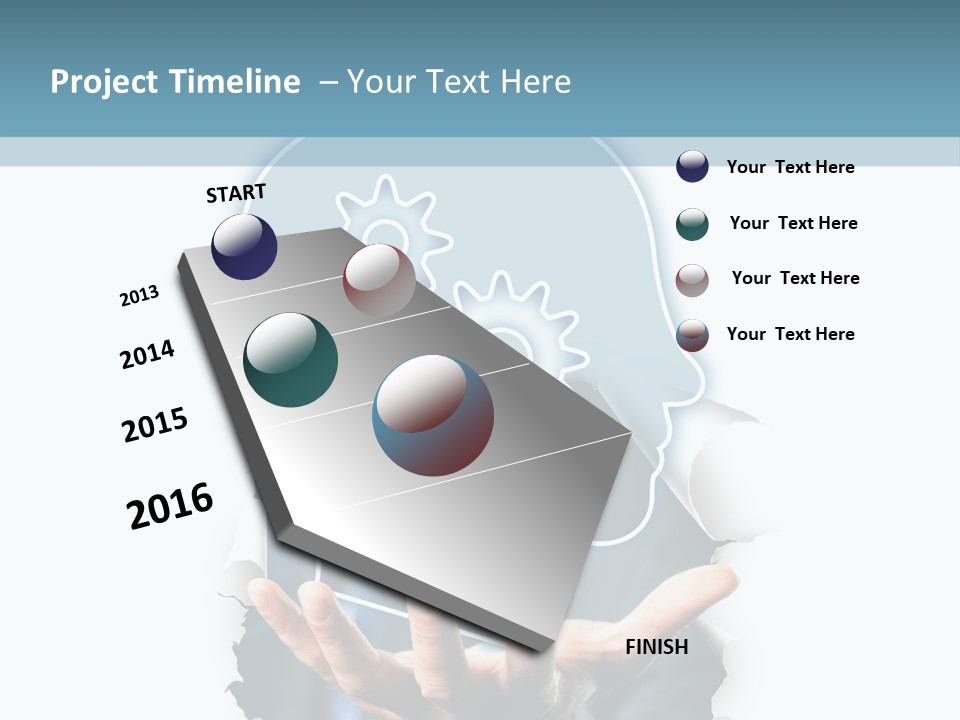 Project Timeline – Your Text Here

START

2013

2014

2015

2016

FINISH

Your Text Here

Your Text Here

Your Text Here

Your Text Here